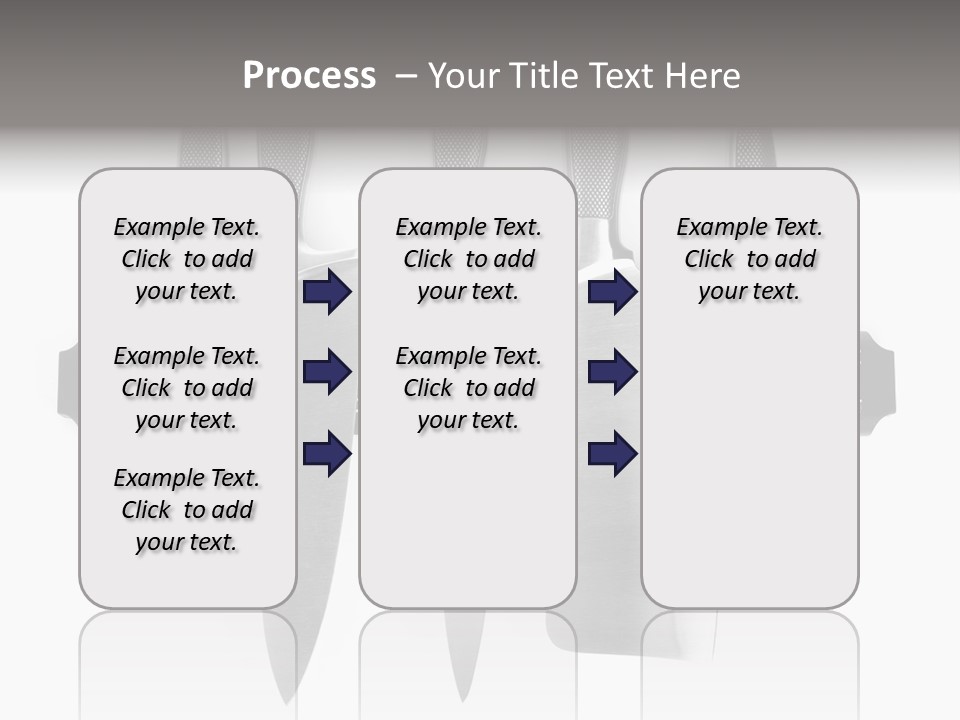 Process – Your Title Text Here

Example Text. Click to add your text.

Example Text. Click to add your text.

Example Text. Click to add your text.

Example Text. Click to add your text.

Example Text. Click to add your text.

Example Text. Click to add your text.